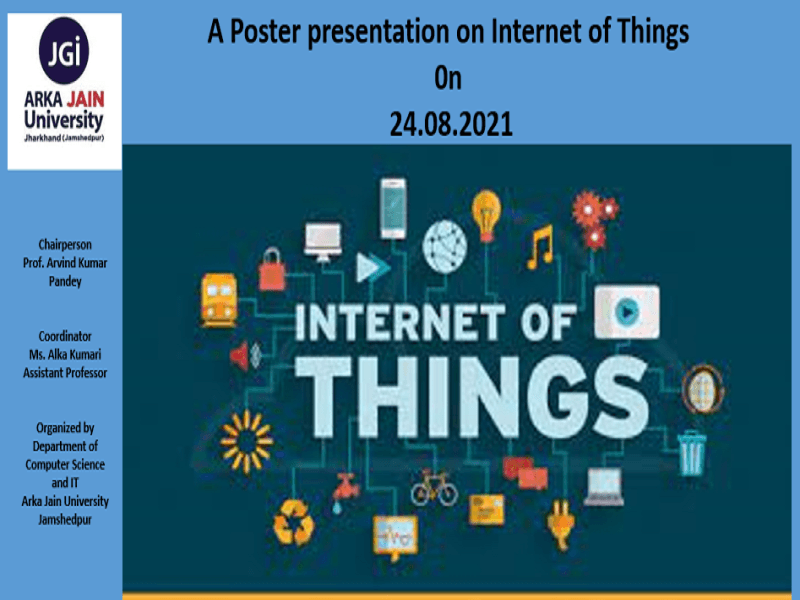 JGi
ARKA JAIN
University
Jharkhand (Jamshedpur)

A Poster presentation on Internet of Things
0n
24.08.2021

Chairperson
Prof. Arvind Kumar
Pandey

Coordinator
Ms. Alka Kumari
Assistant Professor

Organized by
Department of
Computer Science
and IT
Arka Jain University
Jamshedpur

INTERNET OF
THINGS